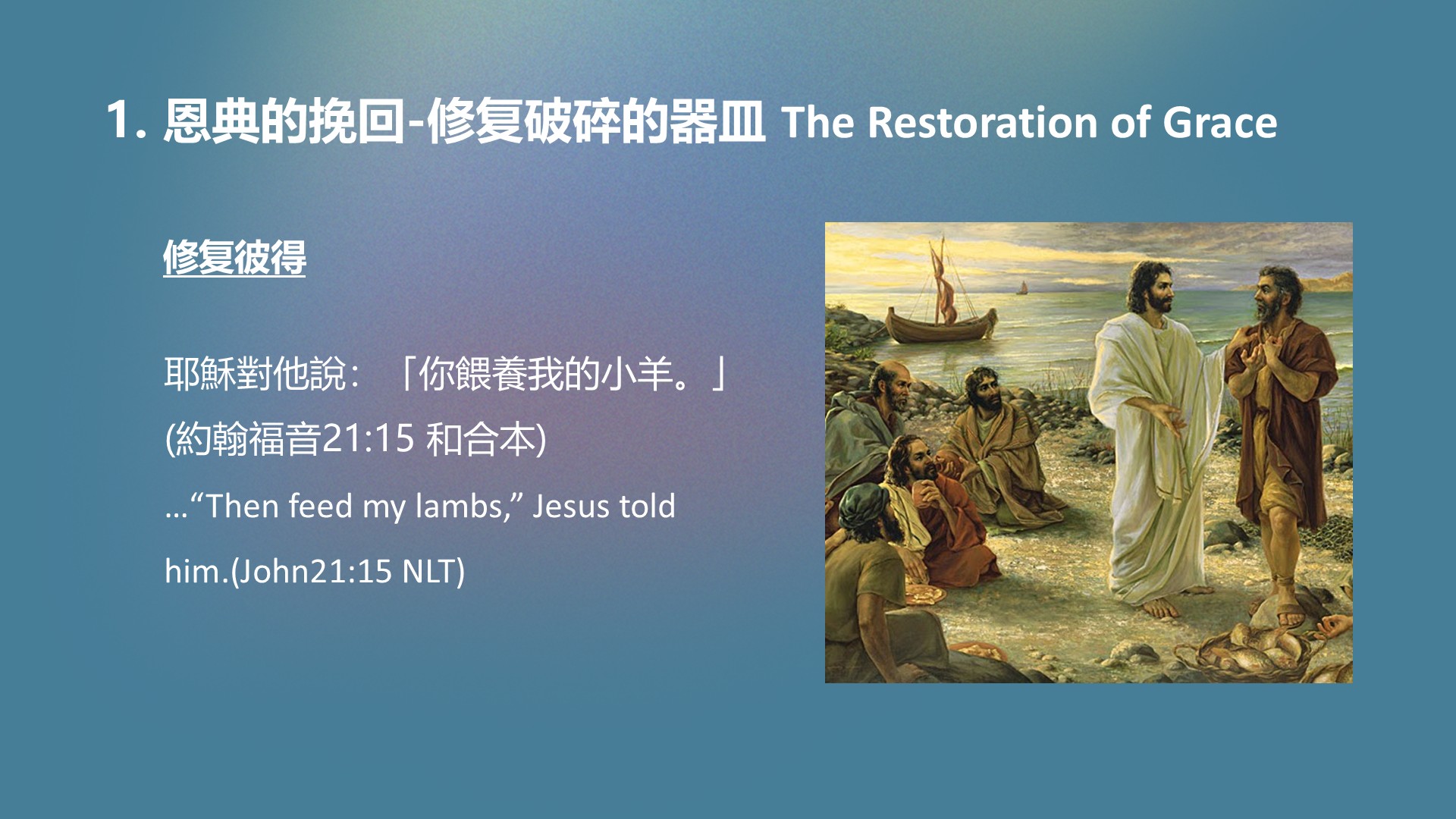 1. 恩典的挽回-修复破碎的器皿 The Restoration of Grace

修复彼得

耶穌對他說：「你餵養我的小羊。」(約翰福音21:15 和合本)

…“Then feed my lambs,” Jesus told him.(John21:15 NLT)